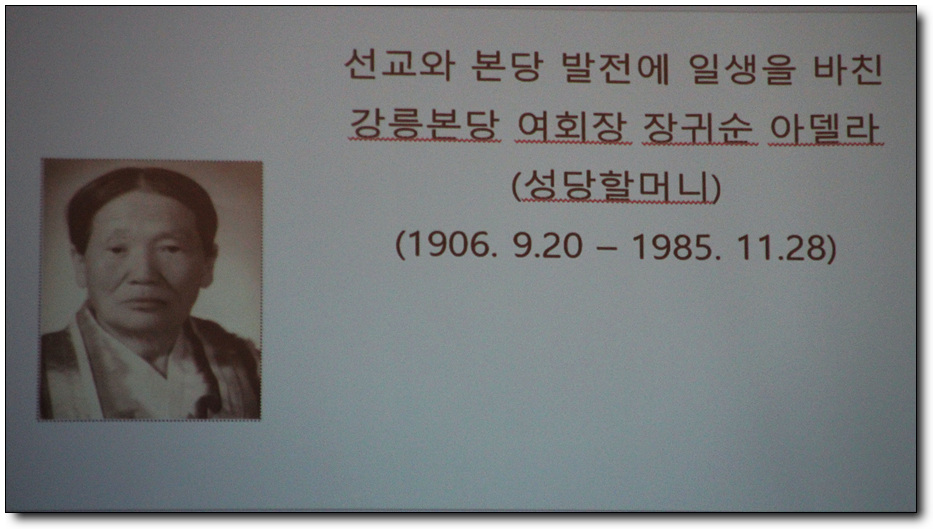 선교와 본당 발전에 일생을 바친
강릉본당 여회장 장귀순 아델라
(성당할머니)
(1906. 9.20 – 1985. 11.28)